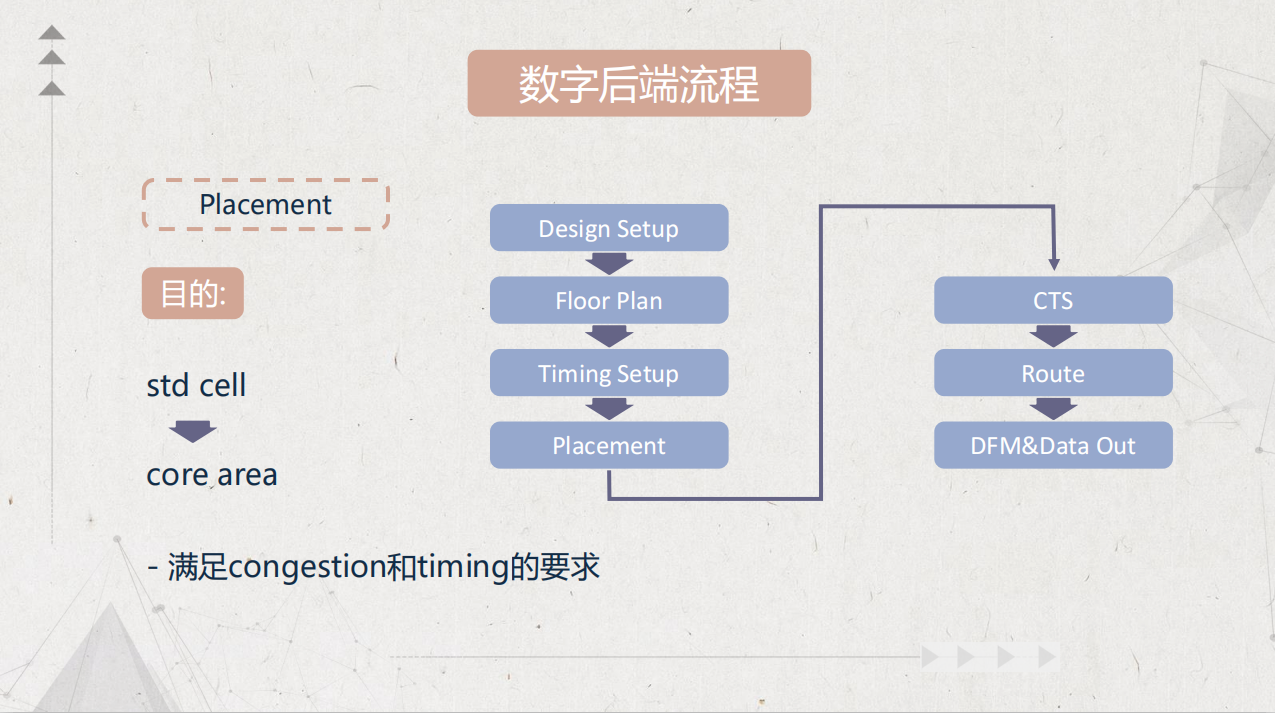 数字后端流程

Placement

目的:

std cell

core area

- 满足congestion和timing的要求

Design Setup

Floor Plan

Timing Setup

Placement

CTS

Route

DFM&Data Out